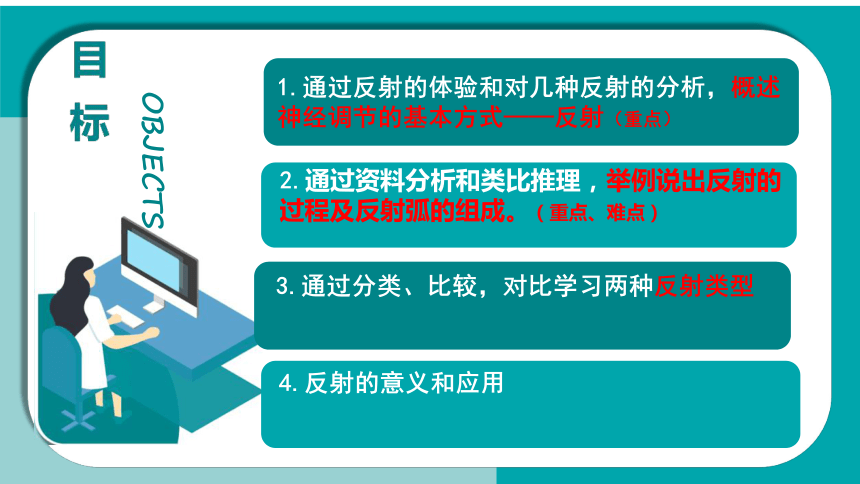 目标

OBJECTS

1. 通过反射的体验和对几种反射的分析，概述神经调节的基本方式——反射（重点）

2. 通过资料分析和类比推理，举例说出反射的过程及反射弧的组成。（重点、难点）

3. 通过分类、比较，对比学习两种反射类型

4. 反射的意义和应用